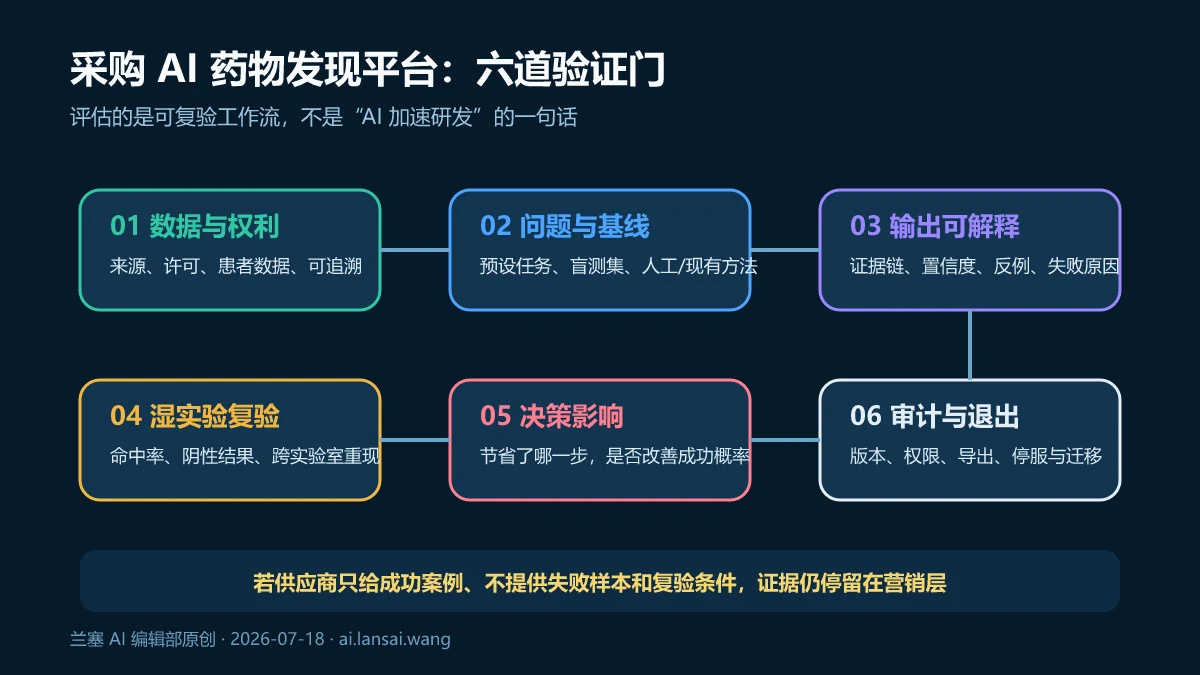 采购 AI 药物发现平台：六道验证门

评估的是可复验工作流，不是“AI 加速研发”的一句话

01 数据与权利

来源、许可、患者数据、可追溯

02 问题与基线

预设任务、盲测集、人工/现有方法

03 输出可解释

证据链、置信度、反例、失败原因

04 湿实验复验

命中率、阴性结果、跨实验室重现

05 决策影响

节省了哪一步，是否改善成功概率

06 审计与退出

版本、权限、导出、停服与迁移

若供应商只给成功案例、不提供失败样本和复验条件，证据仍停留在营销层

兰塞 AI 编辑部原创 · 2026-07-18 · ai.lansai.wang